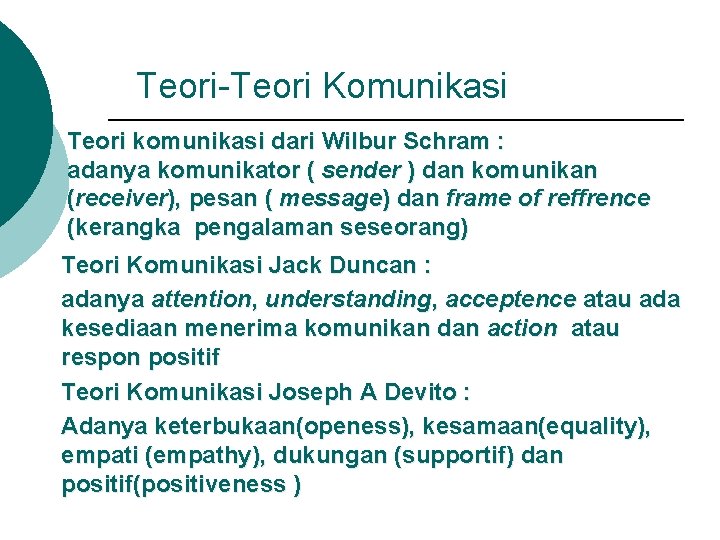 Teori-Teori Komunikasi

Teori komunikasi dari Wilbur Schram : adanya komunikator ( sender ) dan komunikan (receiver), pesan ( message) dan frame of reffrence (kerangka pengalaman seseorang)

Teori Komunikasi Jack Duncan :

adanya attention, understanding, acceptence atau ada kesediaan menerima komunikan dan action atau respon positif

Teori Komunikasi Joseph A Devito :

Adanya keterbukaan(openess), kesamaan(equality), empati (empathy), dukungan (supportif) dan positif(positiveness )